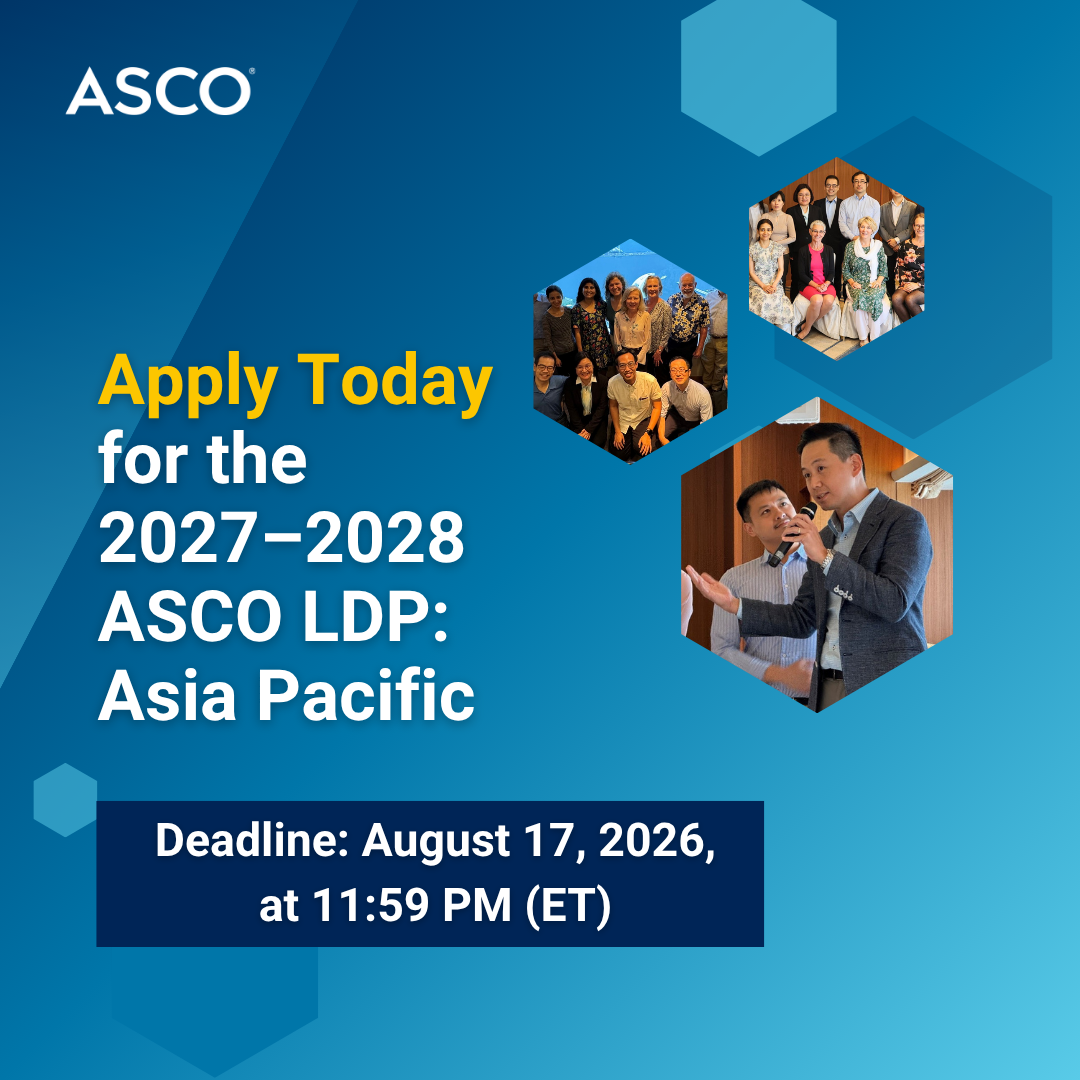 ASCO®

Apply Today for the 2027–2028 ASCO LDP: Asia Pacific

Deadline: August 17, 2026, at 11:59 PM (ET)